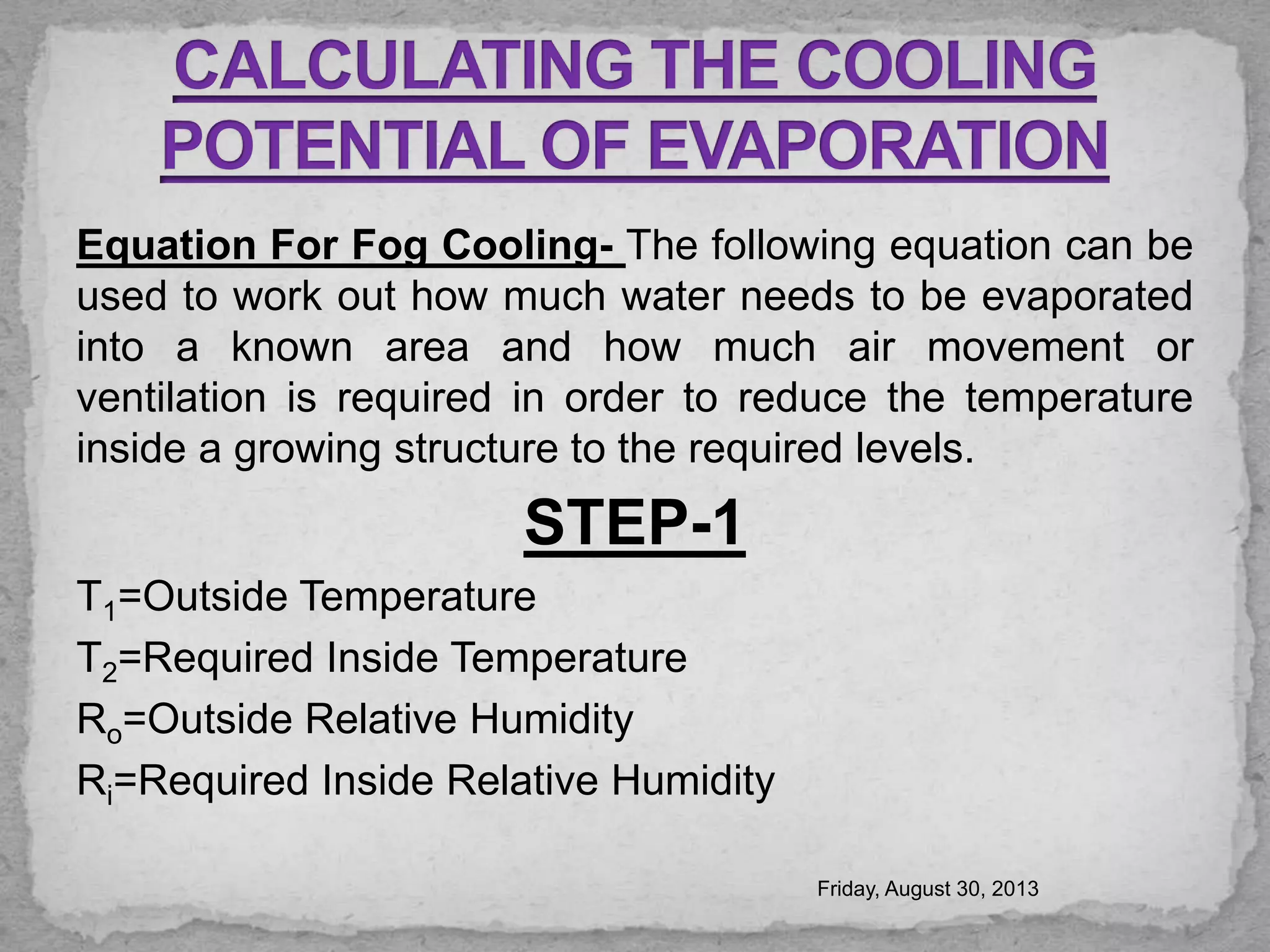 CALCULATING THE COOLING POTENTIAL OF EVAPORATION

Equation For Fog Cooling- The following equation can be used to work out how much water needs to be evaporated into a known area and how much air movement or ventilation is required in order to reduce the temperature inside a growing structure to the required levels.

STEP-1

$T_1$=Outside Temperature

$T_2$=Required Inside Temperature

$R_o$=Outside Relative Humidity

$R_i$=Required Inside Relative Humidity

Friday, August 30, 2013